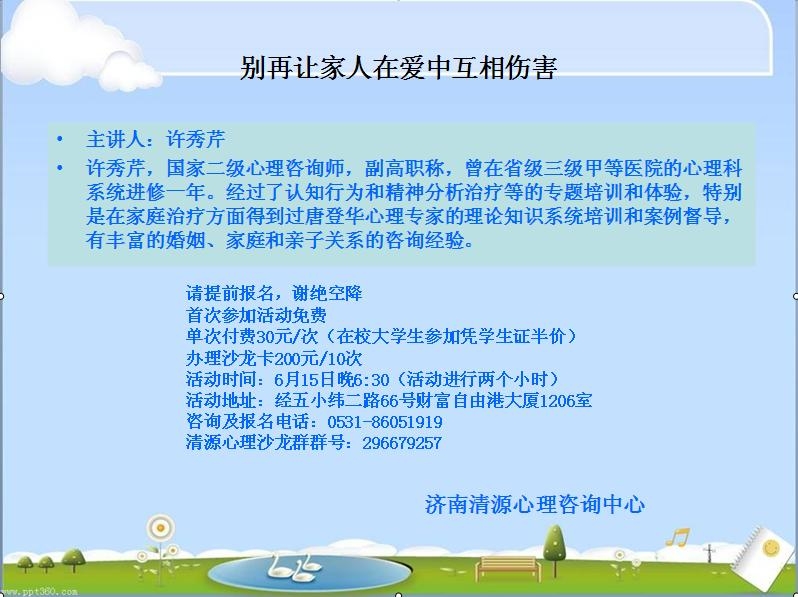 别再让家人在爱中互相伤害

• 主讲人：许秀芹
• 许秀芹，国家二级心理咨询师，副高职称，曾在省级三级甲等医院的心理科系统进修一年。经过了认知行为和精神分析治疗等的专题培训和体验，特别是在家庭治疗方面得到过唐登华心理专家的理论知识系统培训和案例督导，有丰富的婚姻、家庭和亲子关系的咨询经验。

请提前报名，谢绝空降
首次参加活动免费
单次付费30元/次（在校大学生参加凭学生证半价）
办理沙龙卡200元/10次
活动时间：6月15日晚6:30（活动进行两个小时）
活动地址：经五小纬二路66号财富自由港大厦1206室
咨询及报名电话：0531-86051919
清源心理沙龙群群号：296679257

济南清源心理咨询中心

www.ppt360.com